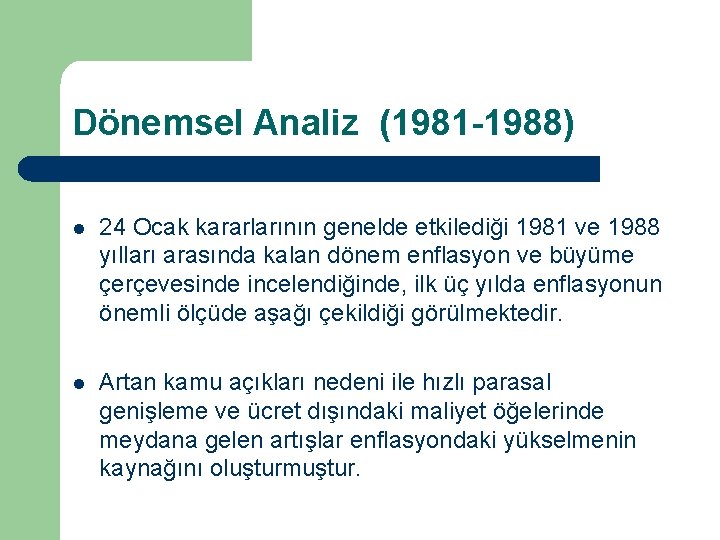 Dönemsel Analiz (1981-1988)

- 24 Ocak kararlarının genelde etkilediği 1981 ve 1988 yılları arasında kalan dönem enflasyon ve büyüme çerçevesinde incelendiğinde, ilk üç yılda enflasyonun önemli ölçüde aşağı çekildiği görülmektedir.

- Artan kamu açıkları nedeni ile hızlı parasal genişleme ve ücret dışındaki maliyet öğelerinde meydana gelen artışlar enflasyondaki yükselmenin kaynağını oluşturmuştur.